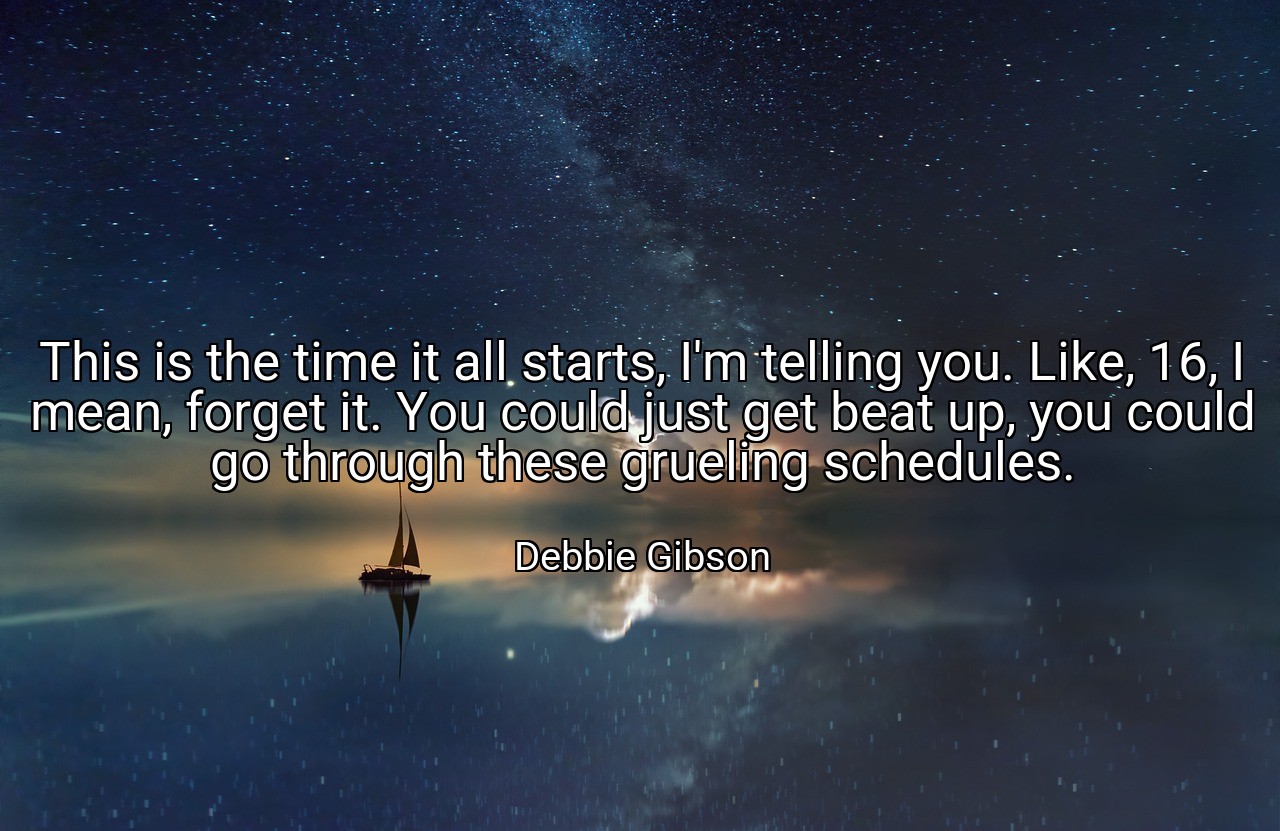 This is the time it all starts, I'm telling you. Like, 16, I mean, forget it. You could just get beat up, you could go through these grueling schedules.

Debbie Gibson